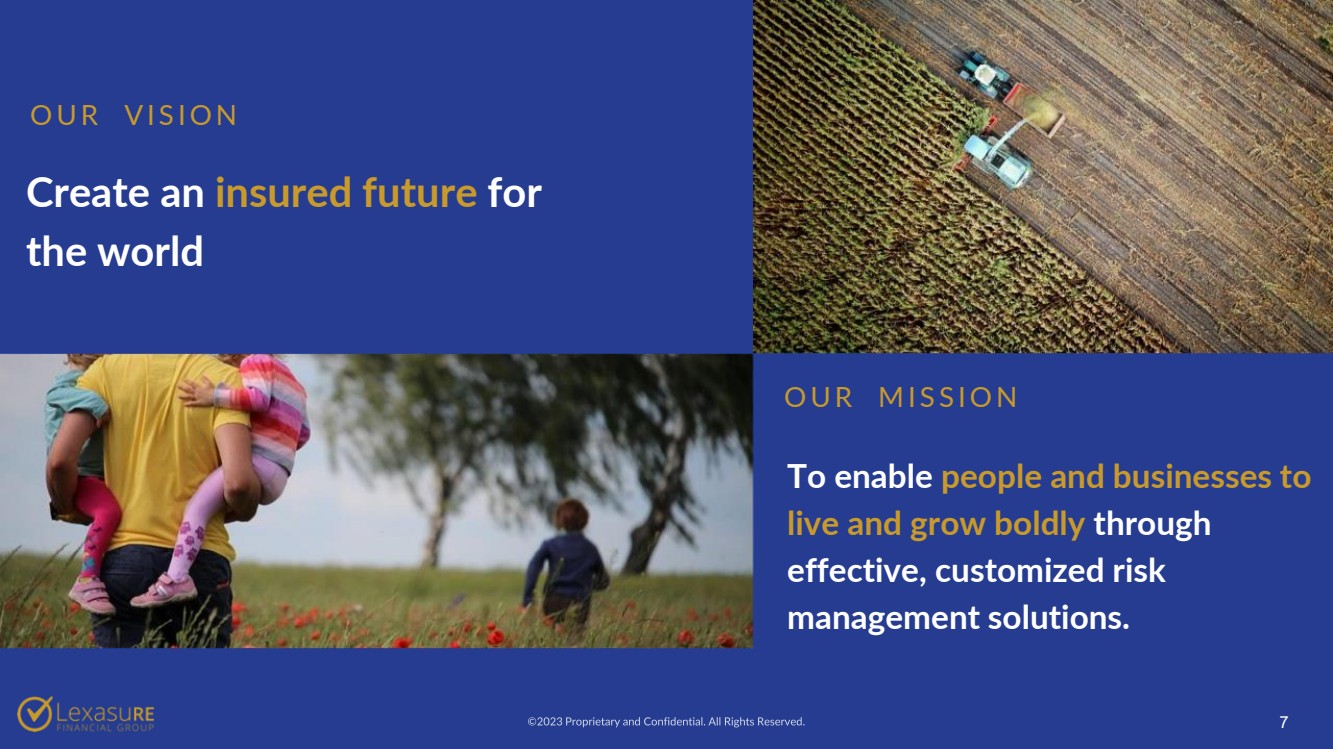 OUR VISION

Create an insured future for the world

OUR MISSION

To enable people and businesses to live and grow boldly through effective, customized risk management solutions.

LexasuRE
FINANCIAL GROUP

©2023 Proprietary and Confidential. All Rights Reserved.

7